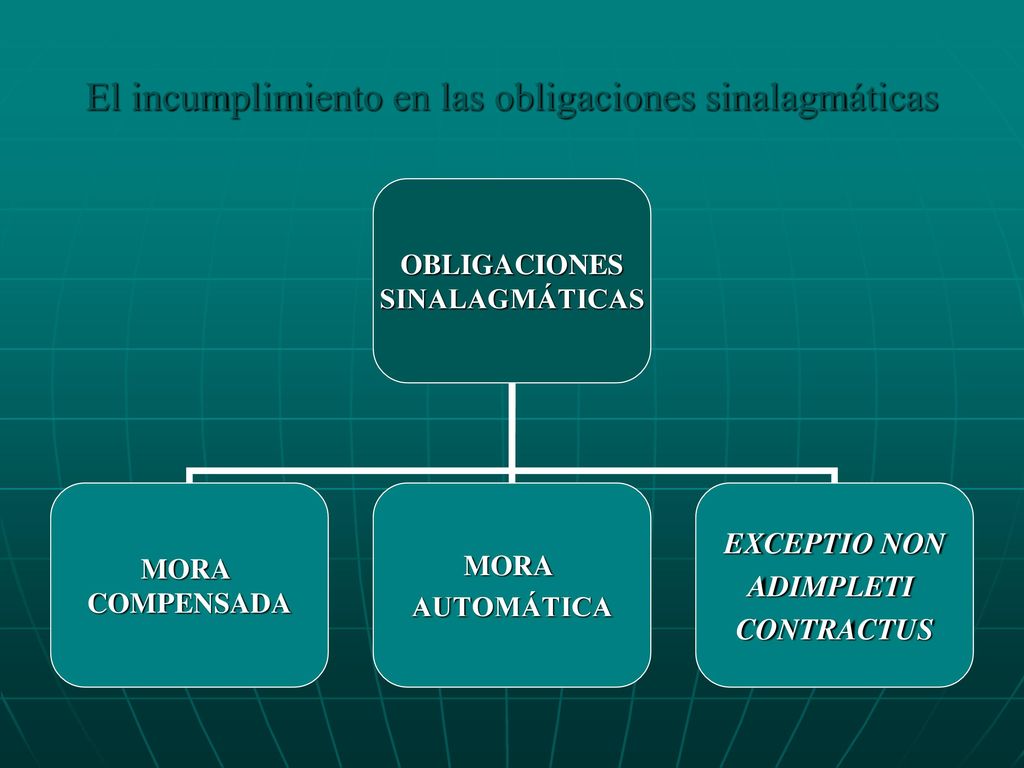 El incumplimiento en las obligaciones sinalagmáticas

OBLIGACIONES SINALAGMÁTICAS

MORA COMPENSADA

MORA AUTOMÁTICA

EXCEPTIO NON ADIMPLETI CONTRACTUS